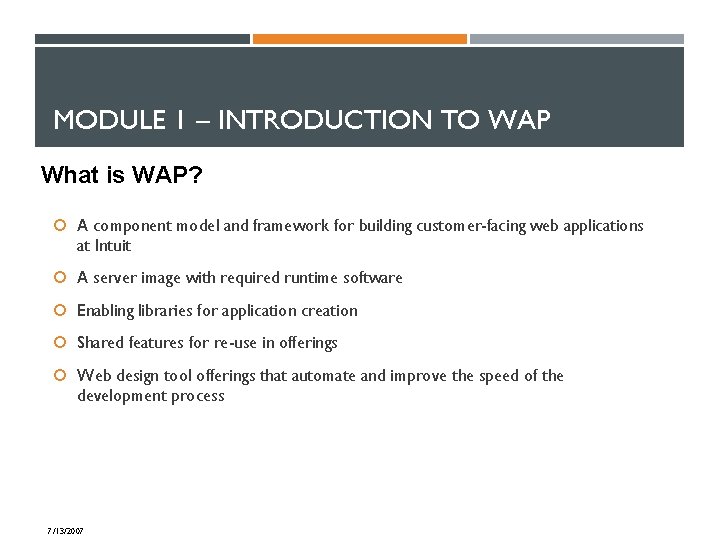 MODULE 1 – INTRODUCTION TO WAP

What is WAP?

A component model and framework for building customer-facing web applications at Intuit

A server image with required runtime software

Enabling libraries for application creation

Shared features for re-use in offerings

Web design tool offerings that automate and improve the speed of the development process

7/13/2007